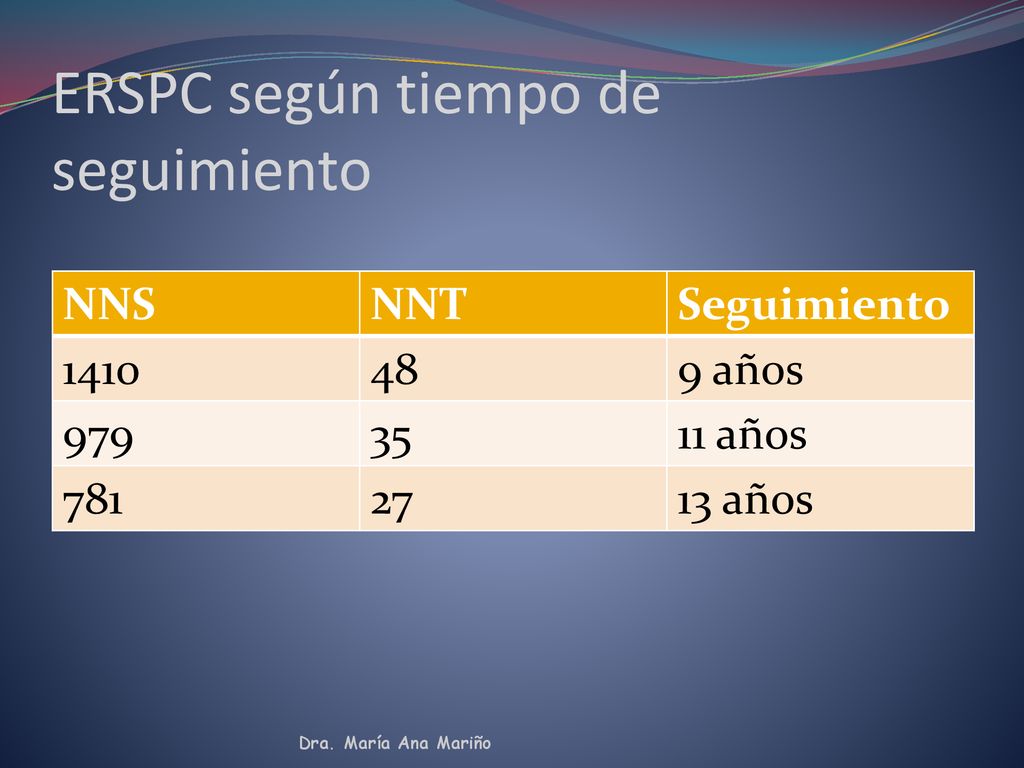 ERSPC según tiempo de seguimiento

| NNS | NNT | Seguimiento |
|---|---|---|
| 1410 | 48 | 9 años |
| 979 | 35 | 11 años |
| 781 | 27 | 13 años |

Dra. María Ana Mariño